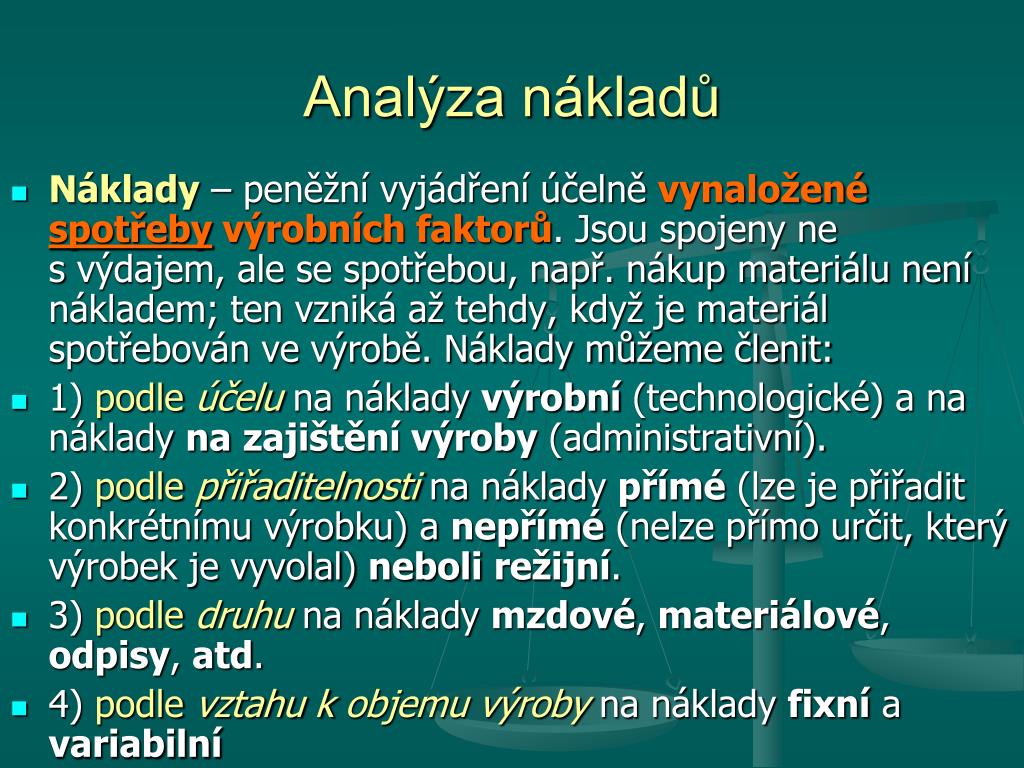 Analýza nákladů

Náklady – peněžní vyjádření účelně vynaložené spotřeby výrobních faktorů. Jsou spojeny ne s výdajem, ale se spotřebou, např. nákup materiálu není nákladem; ten vzniká až tehdy, když je materiál spotřebován ve výrobě. Náklady můžeme členit:

1) podle účelu na náklady výrobní (technologické) a na náklady na zajištění výroby (administrativní).

2) podle přiřaditelnosti na náklady přímé (lze je přiřadit konkrétnímu výrobku) a nepřímé (nelze přímo určit, který výrobek je vyvolal) neboli režijní.

3) podle druhu na náklady mzdové, materiálové, odpisy, atd.

4) podle vztahu k objemu výroby na náklady fixní a variabilní